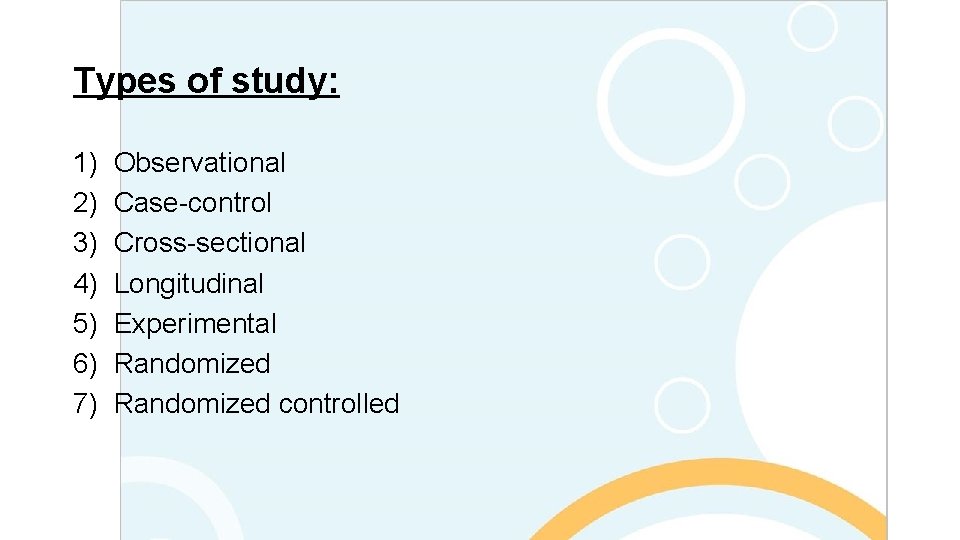 Types of study:

1) Observational
2) Case-control
3) Cross-sectional
4) Longitudinal
5) Experimental
6) Randomized
7) Randomized controlled